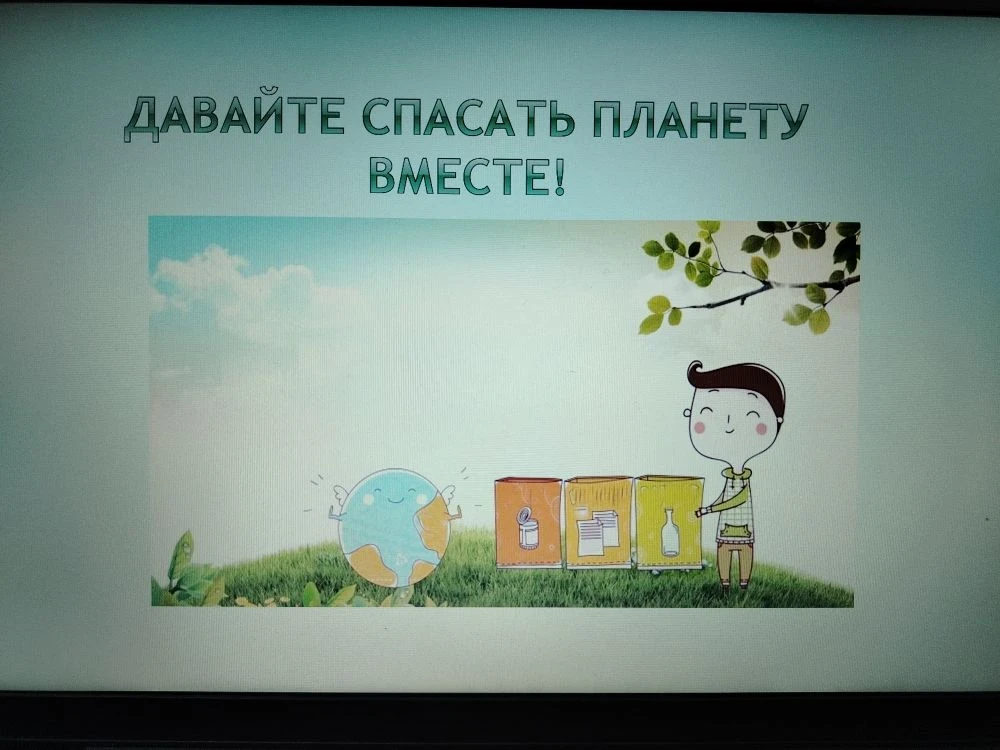 ДАВАЙТЕ СПАСАТЬ ПЛАНЕТУ ВМЕСТЕ!